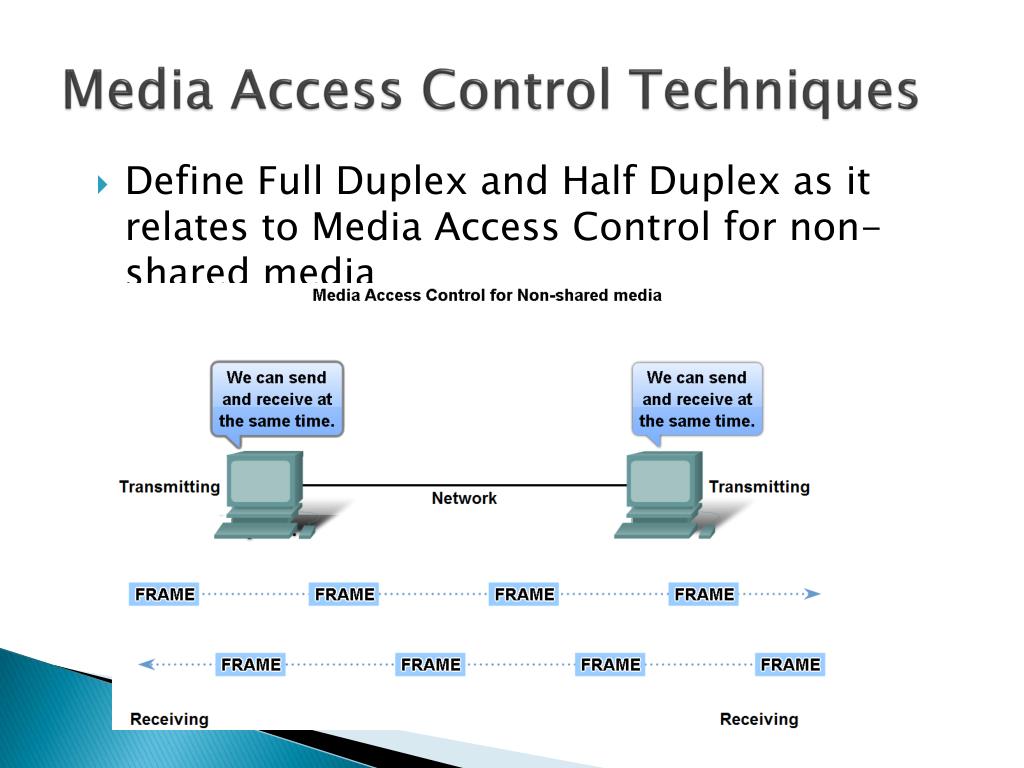 Media Access Control Techniques

Define Full Duplex and Half Duplex as it relates to Media Access Control for non-shared media

Media Access Control for Non-shared media

We can send and receive at the same time.

We can send and receive at the same time.

Transmitting

Network

Transmitting

FRAME FRAME FRAME FRAME

FRAME FRAME FRAME FRAME

Receiving

Receiving